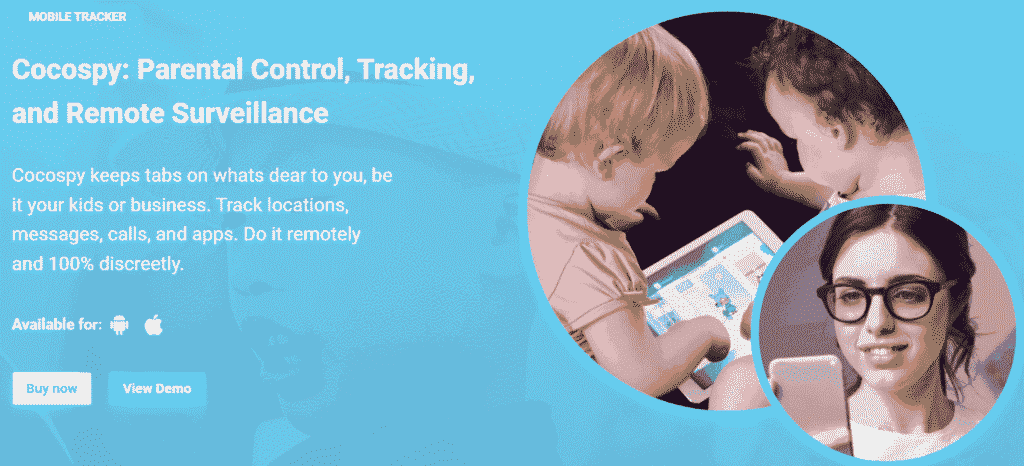 MOBILE TRACKER

Cocospy: Parental Control, Tracking, and Remote Surveillance

Cocospy keeps tabs on whats dear to you, be it your kids or business. Track locations, messages, calls, and apps. Do it remotely and 100% discreetly.

Available for:

Buy now

View Demo